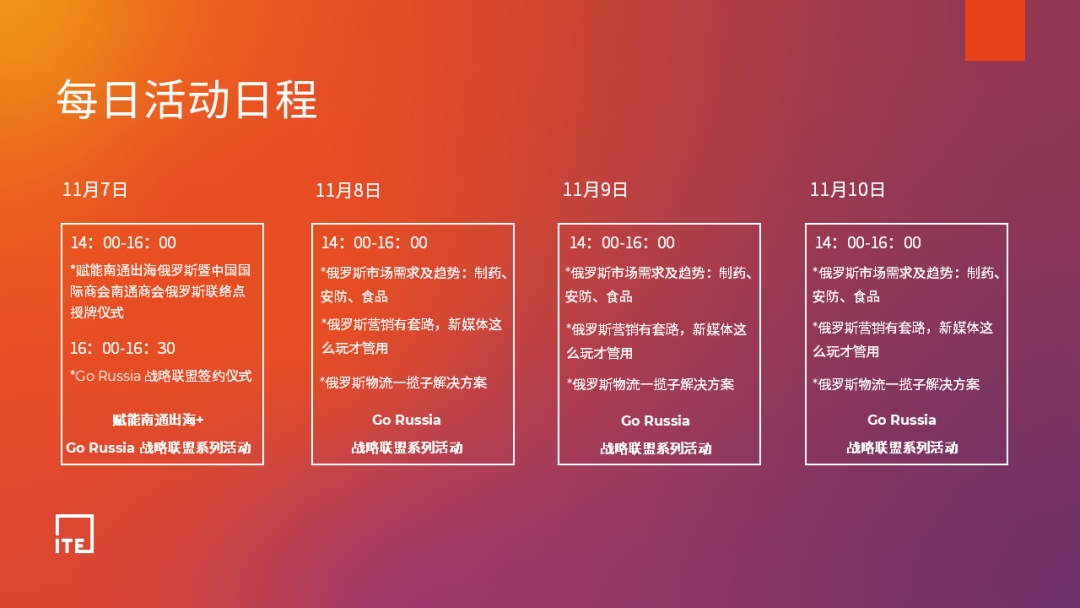 每日活动日程

11月7日

14：00-16：00

*赋能南通出海俄罗斯暨中国国际商会南通商会俄罗斯联络点授牌仪式

16：00-16：30

*Go Russia 战略联盟签约仪式

赋能南通出海+
Go Russia 战略联盟系列活动

11月8日

14：00-16：00

*俄罗斯市场需求及趋势：制药、安防、食品

*俄罗斯营销有套路，新媒体这么玩才管用

*俄罗斯物流一揽子解决方案

Go Russia
战略联盟系列活动

11月9日

14：00-16：00

*俄罗斯市场需求及趋势：制药、安防、食品

*俄罗斯营销有套路，新媒体这么玩才管用

*俄罗斯物流一揽子解决方案

Go Russia
战略联盟系列活动

11月10日

14：00-16：00

*俄罗斯市场需求及趋势：制药、安防、食品

*俄罗斯营销有套路，新媒体这么玩才管用

*俄罗斯物流一揽子解决方案

Go Russia
战略联盟系列活动

ITE